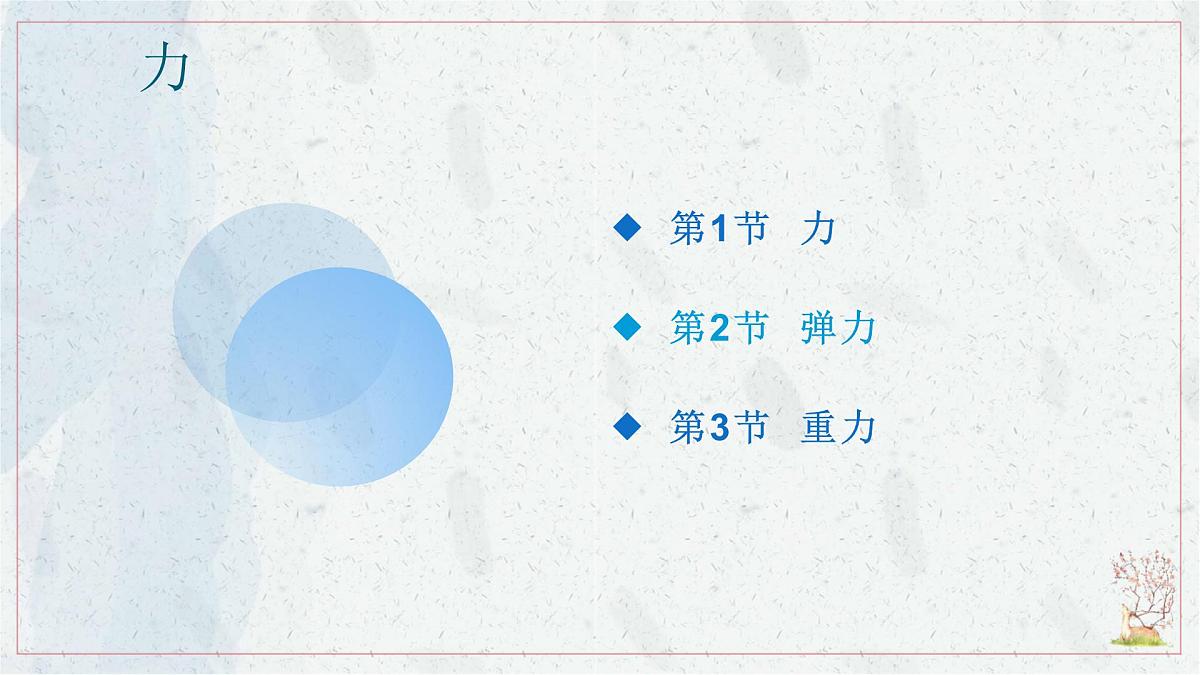 力

◆ 第1节 力

◆ 第2节 弹力

◆ 第3节 重力